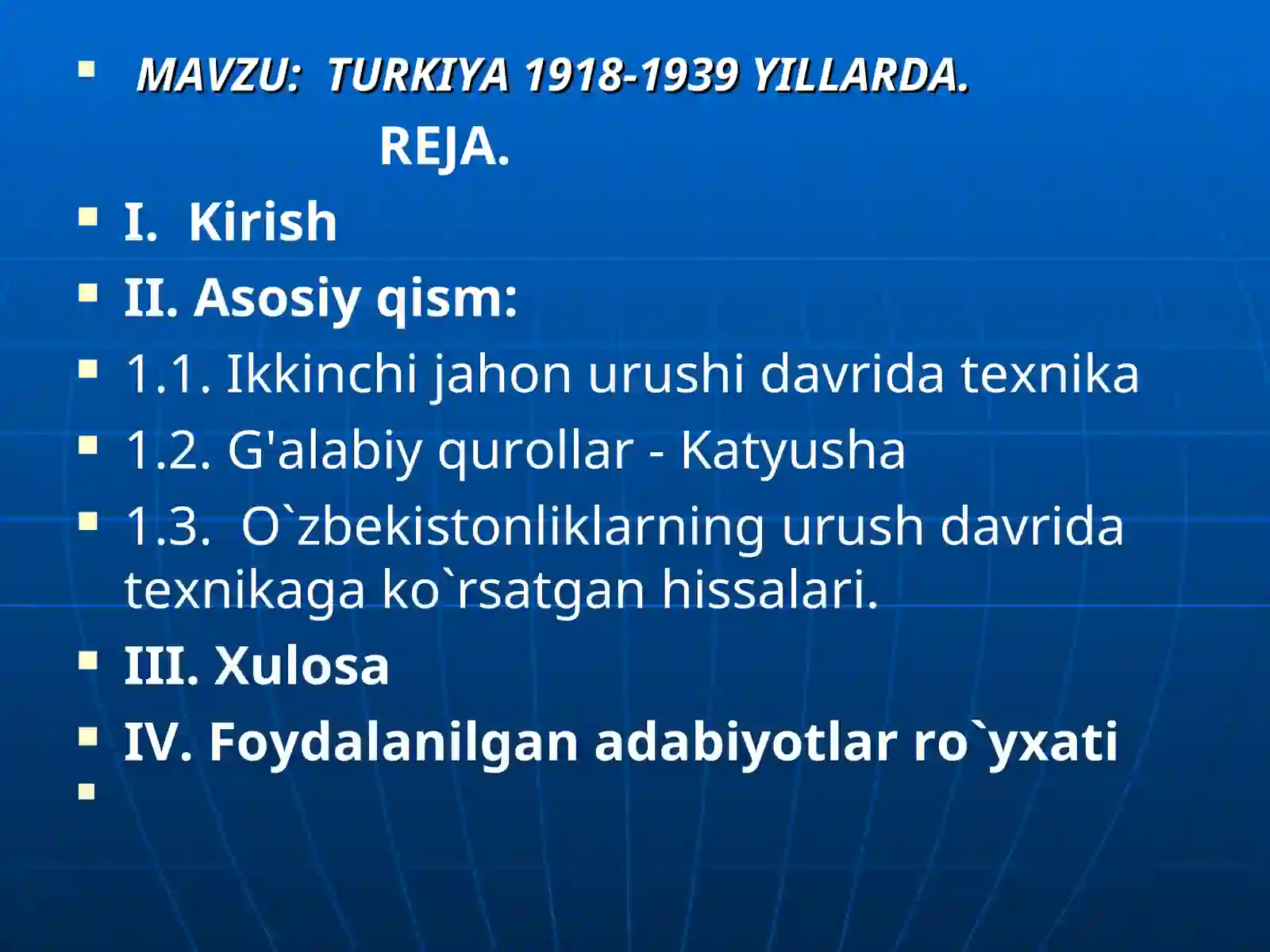 MAVZU: TURKIYA 1918-1939 YILLARDA.

REJA.

I. Kirish

II. Asosiy qism:

1.1. Ikkinchi jahon urushi davrida texnika

1.2. G'alabiy qurollar - Katyusha

1.3. O`zbekistonliklarning urush davrida texnikaga ko`rsatgan hissalari.

III. Xulosa

IV. Foydalanilgan adabiyotlar ro`yxati